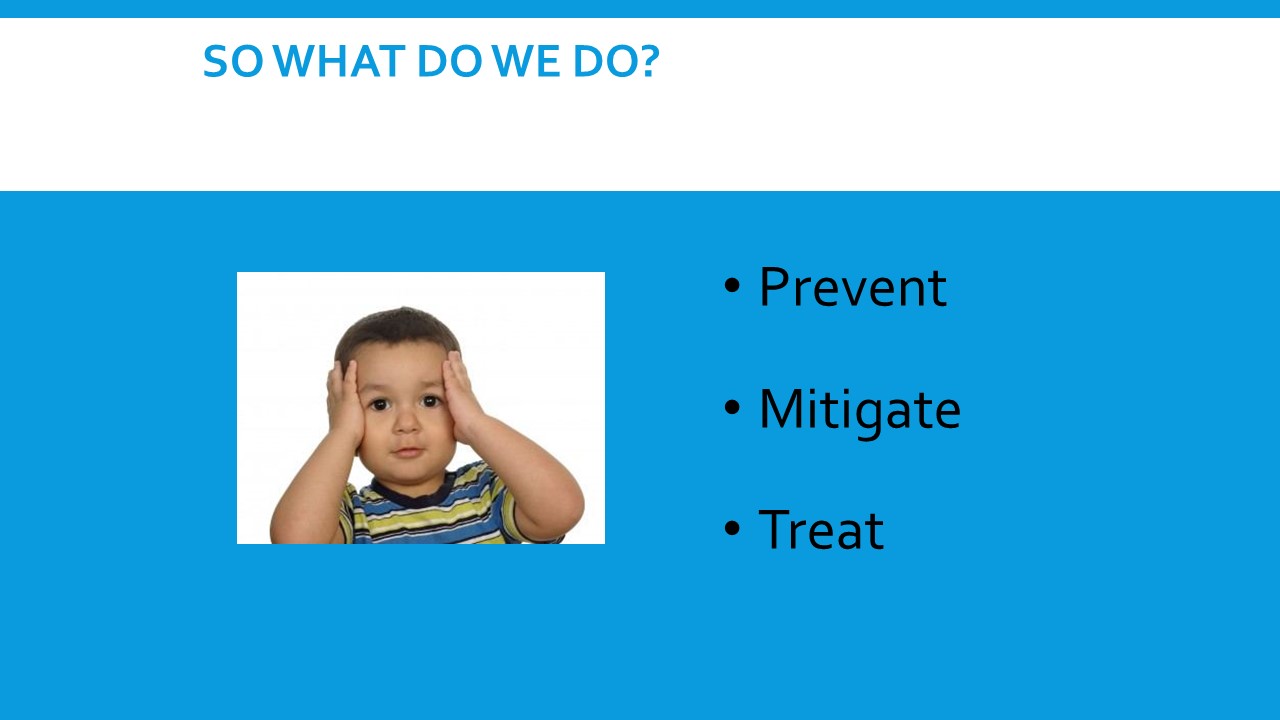 SO WHAT DO WE DO?

• Prevent

• Mitigate

• Treat